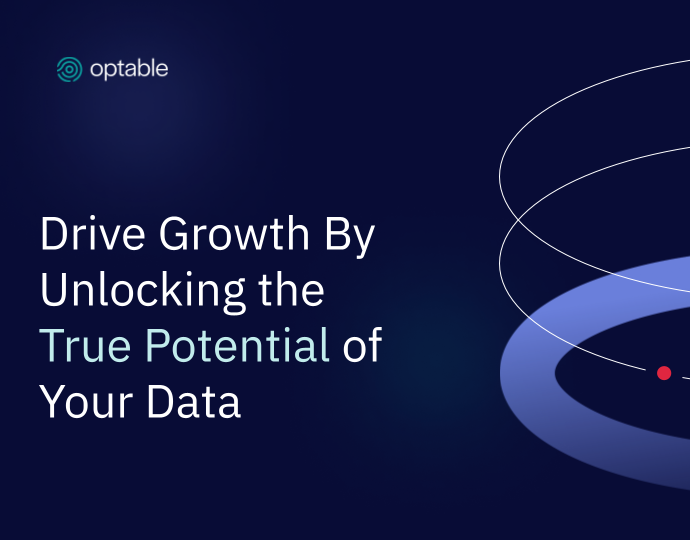 optable

Drive Growth By Unlocking the True Potential of Your Data